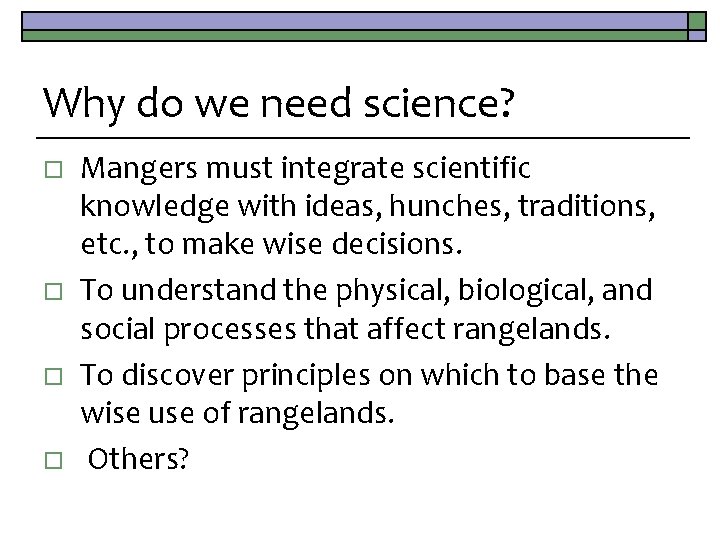 Why do we need science?

□ Mangers must integrate scientific knowledge with ideas, hunches, traditions, etc., to make wise decisions.

□ To understand the physical, biological, and social processes that affect rangelands.

□ To discover principles on which to base the wise use of rangelands.

□ Others?